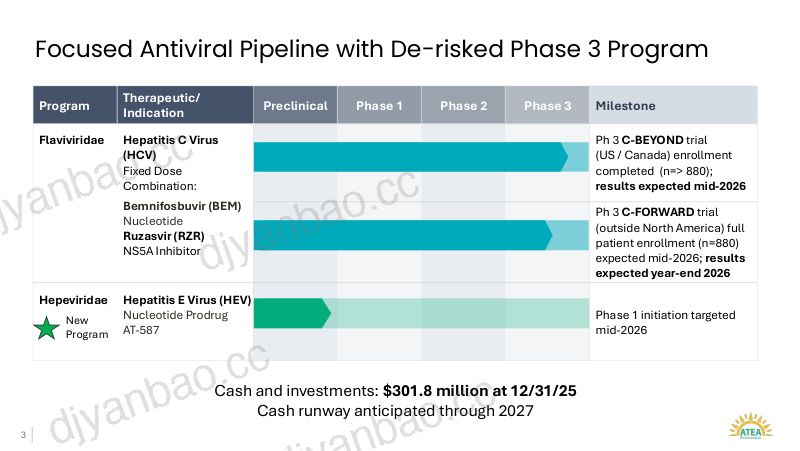 Focused Antiviral Pipeline with De-risked Phase 3 Program

| Program | Therapeutic/ Indication | Preclinical | Phase 1 | Phase 2 | Phase 3 | Milestone |
|---|---|---|---|---|---|---|
| Flaviviridae | Hepatitis C Virus (HCV) Fixed Dose Combination: Bemnifosbuvir (BEM) Nucleotide Ruzasvir (RZR) NS5A Inhibitor | | | | | Ph 3 C-BEYOND trial (US / Canada) enrollment completed (n=> 880); results expected mid-2026 |
| | | | | | | Ph 3 C-FORWARD trial (outside North America) full patient enrollment (n=880) expected mid-2026; results expected year-end 2026 |
| Hepeviridae New Program | Hepatitis E Virus (HEV) Nucleotide Prodrug AT-587 | | | | | Phase 1 initiation targeted mid-2026 |

Cash and investments: $301.8 million at 12/31/25
Cash runway anticipated through 2027

3

ATEA

djyanbao.cc